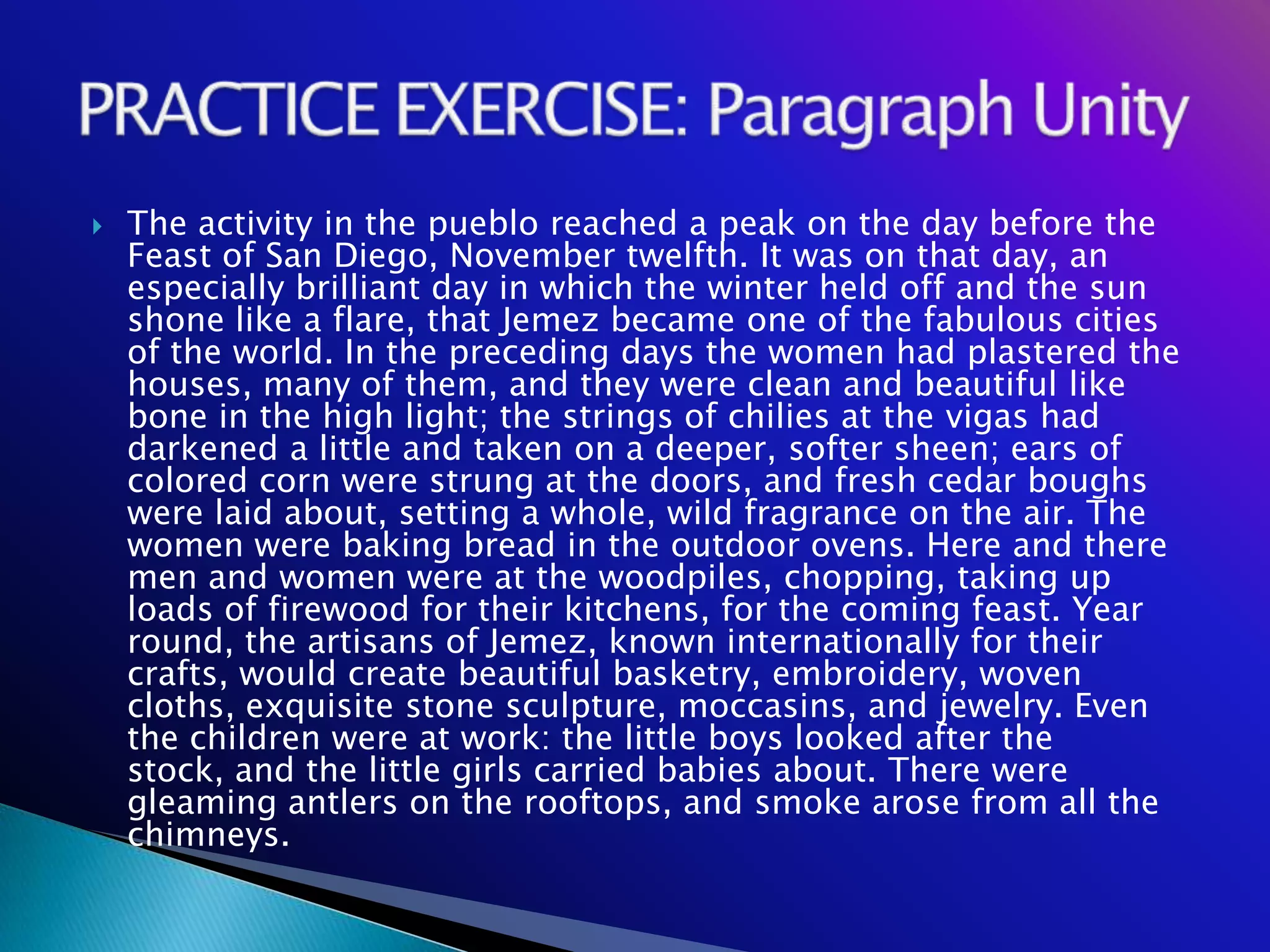 PRACTICE EXERCISE: Paragraph Unity

The activity in the pueblo reached a peak on the day before the Feast of San Diego, November twelfth. It was on that day, an especially brilliant day in which the winter held off and the sun shone like a flare, that Jemez became one of the fabulous cities of the world. In the preceding days the women had plastered the houses, many of them, and they were clean and beautiful like bone in the high light; the strings of chilies at the vigas had darkened a little and taken on a deeper, softer sheen; ears of colored corn were strung at the doors, and fresh cedar boughs were laid about, setting a whole, wild fragrance on the air. The women were baking bread in the outdoor ovens. Here and there men and women were at the woodpiles, chopping, taking up loads of firewood for their kitchens, for the coming feast. Year round, the artisans of Jemez, known internationally for their crafts, would create beautiful basketry, embroidery, woven cloths, exquisite stone sculpture, moccasins, and jewelry. Even the children were at work: the little boys looked after the stock, and the little girls carried babies about. There were gleaming antlers on the rooftops, and smoke arose from all the chimneys.